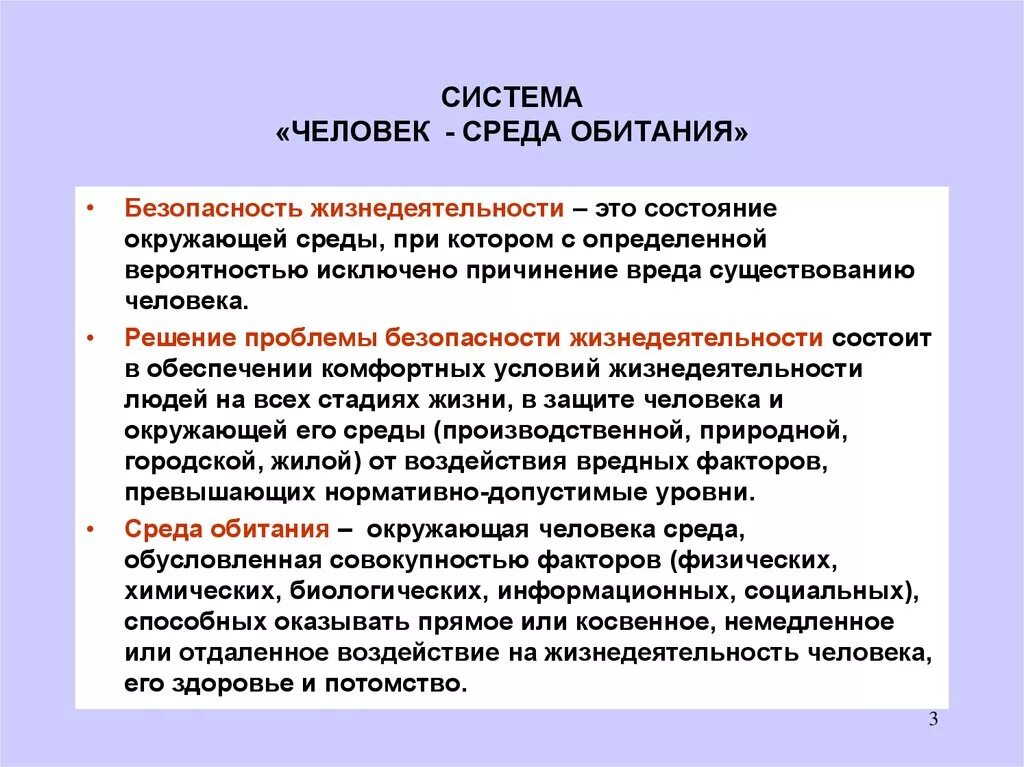 СИСТЕМА
«ЧЕЛОВЕК - СРЕДА ОБИТАНИЯ»

• Безопасность жизнедеятельности – это состояние окружающей среды, при котором с определенной вероятностью исключено причинение вреда существованию человека.

• Решение проблемы безопасности жизнедеятельности состоит в обеспечении комфортных условий жизнедеятельности людей на всех стадиях жизни, в защите человека и окружающей его среды (производственной, природной, городской, жилой) от воздействия вредных факторов, превышающих нормативно-допустимые уровни.

• Среда обитания – окружающая человека среда, обусловленная совокупностью факторов (физических, химических, биологических, информационных, социальных), способных оказывать прямое или косвенное, немедленное или отдаленное воздействие на жизнедеятельность человека, его здоровье и потомство.

3